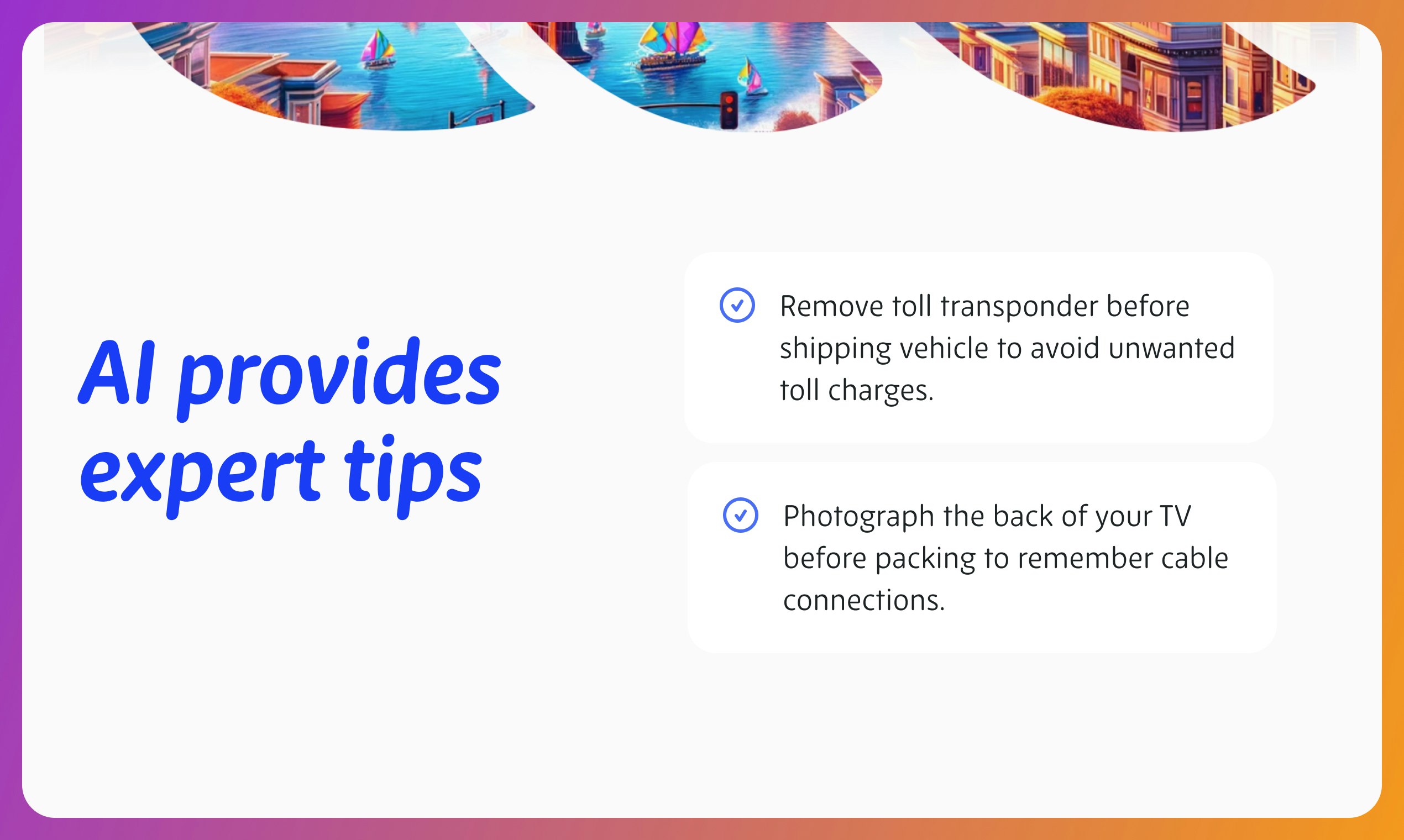 AI provides expert tips

Remove toll transponder before shipping vehicle to avoid unwanted toll charges.

Photograph the back of your TV before packing to remember cable connections.